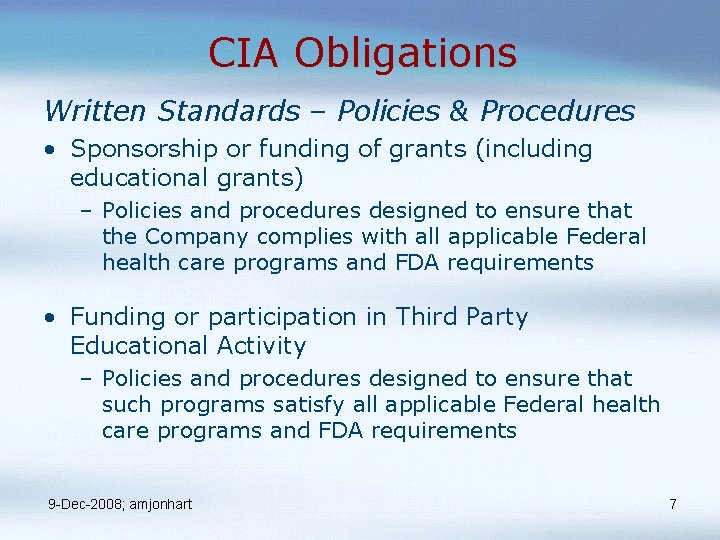 CIA Obligations

Written Standards – Policies & Procedures

• Sponsorship or funding of grants (including educational grants)

– Policies and procedures designed to ensure that the Company complies with all applicable Federal health care programs and FDA requirements

• Funding or participation in Third Party Educational Activity

– Policies and procedures designed to ensure that such programs satisfy all applicable Federal health care programs and FDA requirements

9-Dec-2008; amjonhart

7